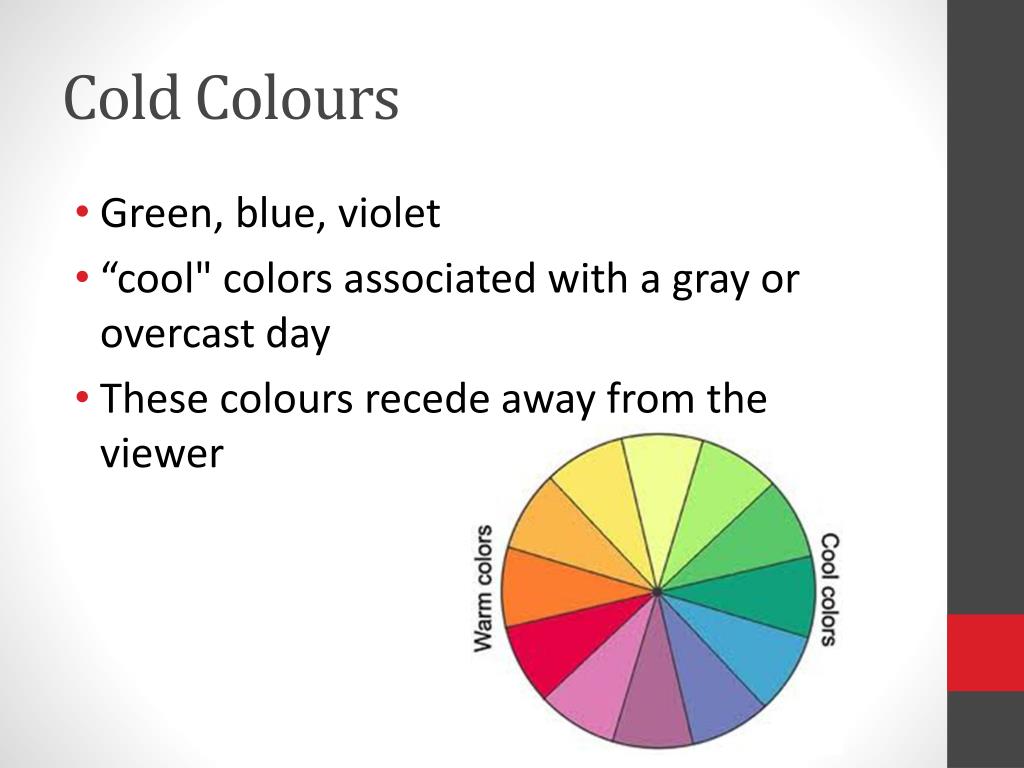 Cold Colours

• Green, blue, violet
• “cool" colors associated with a gray or overcast day
• These colours recede away from the viewer

Warm colors

Cool colors